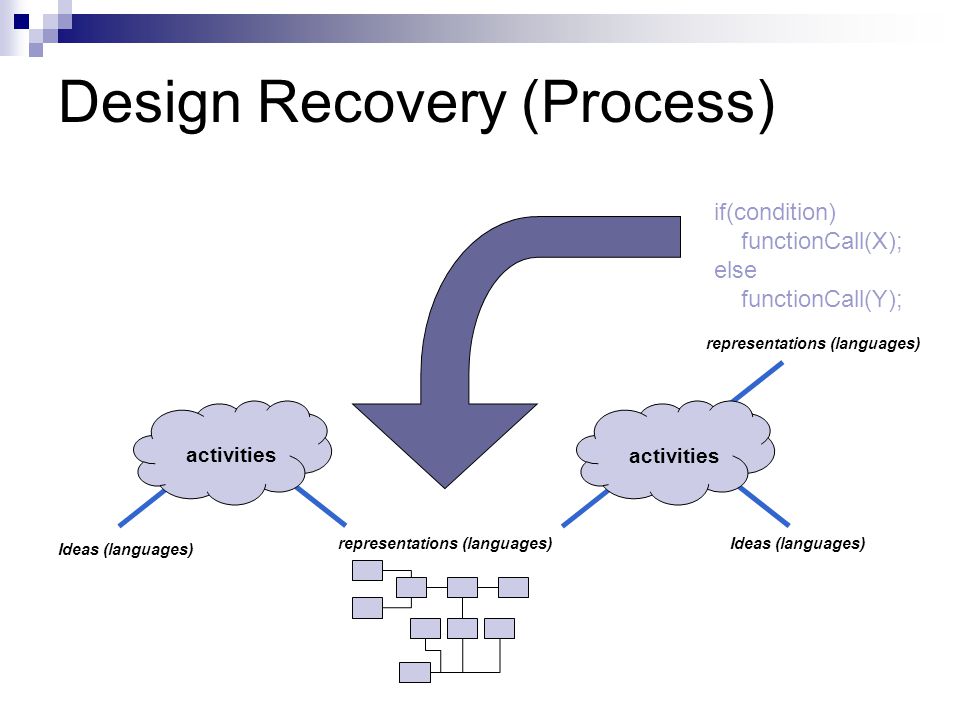 Design Recovery (Process)

if(condition)
functionCall(X);
else
functionCall(Y);

representations (languages)

activities

activities

Ideas (languages)

representations (languages)

Ideas (languages)